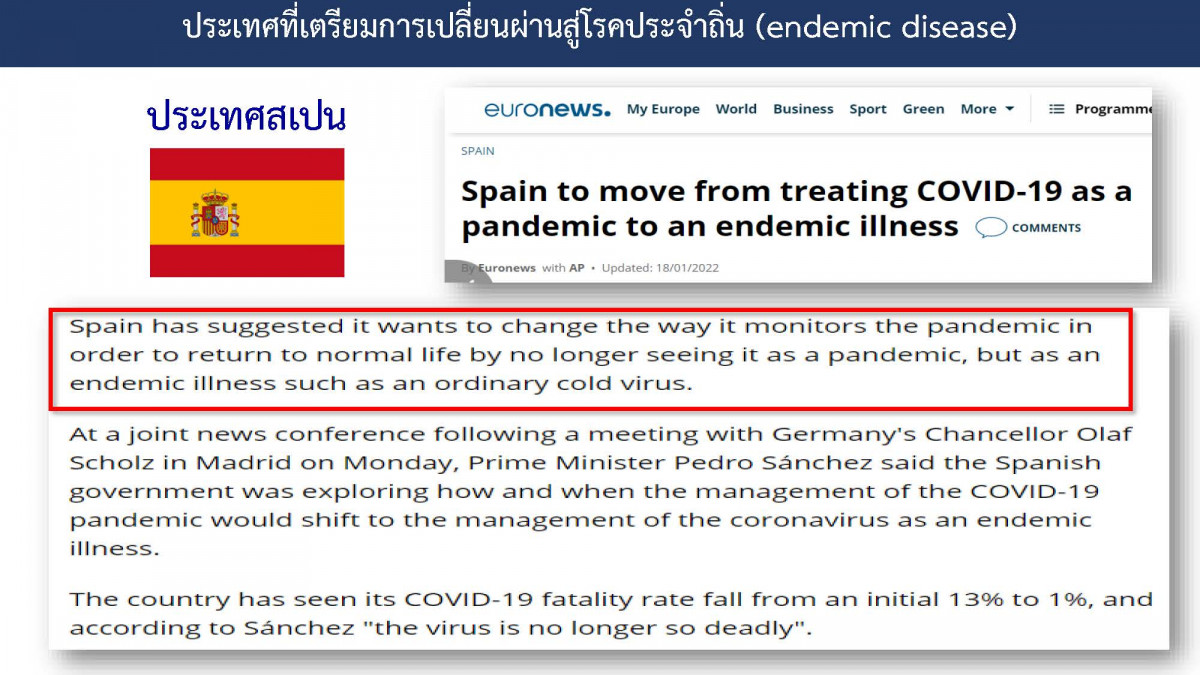 ประเทศที่เตรียมการเปลี่ยนผ่านสู่โรคประจำถิ่น (endemic disease)

ประเทศสเปน

euronews. My Europe World Business Sport Green More Programme

SPAIN

Spain to move from treating COVID-19 as a pandemic to an endemic illness COMMENTS

By Euronews with AP • Updated: 18/01/2022

Spain has suggested it wants to change the way it monitors the pandemic in order to return to normal life by no longer seeing it as a pandemic, but as an endemic illness such as an ordinary cold virus.

At a joint news conference following a meeting with Germany's Chancellor Olaf Scholz in Madrid on Monday, Prime Minister Pedro Sánchez said the Spanish government was exploring how and when the management of the COVID-19 pandemic would shift to the management of the coronavirus as an endemic illness.

The country has seen its COVID-19 fatality rate fall from an initial 13% to 1%, and according to Sánchez "the virus is no longer so deadly".